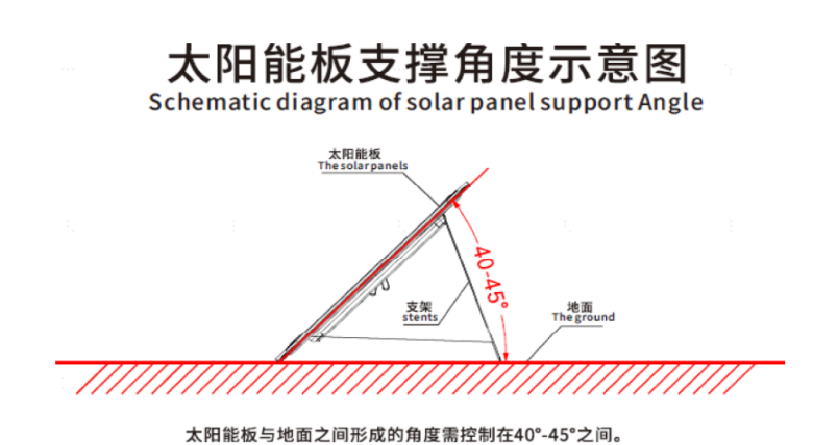 太阳能板支撑角度示意图
Schematic diagram of solar panel support Angle

太阳能板
The solar panels

40-45°

支架
stents

地面
The ground

太阳能板与地面之间形成的角度需控制在40°-45°之间。